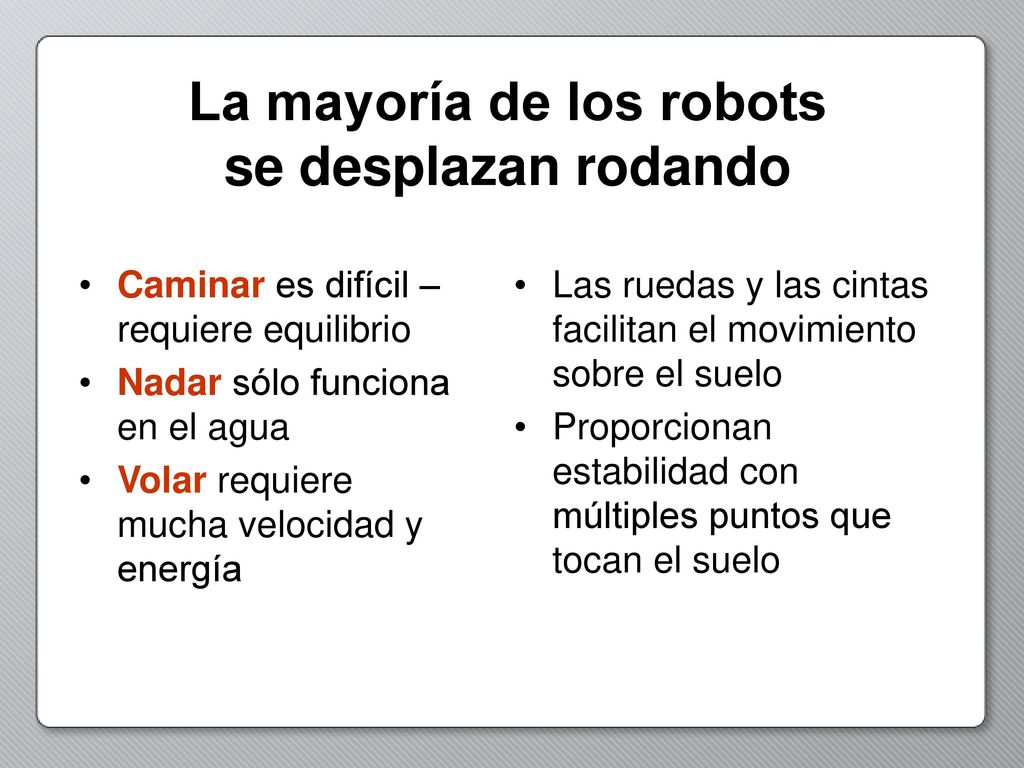 La mayoría de los robots se desplazan rodando

• Caminar es difícil – requiere equilibrio
• Nadar sólo funciona en el agua
• Volar requiere mucha velocidad y energía

• Las ruedas y las cintas facilitan el movimiento sobre el suelo
• Proporcionan estabilidad con múltiples puntos que tocan el suelo